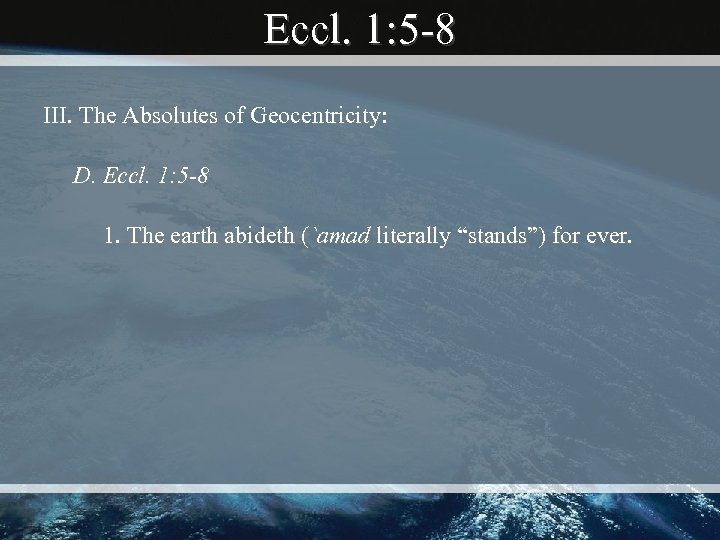 Eccl. 1:5-8

III. The Absolutes of Geocentricity:

D. Eccl. 1:5-8

1. The earth abideth (`amad literally “stands”) for ever.